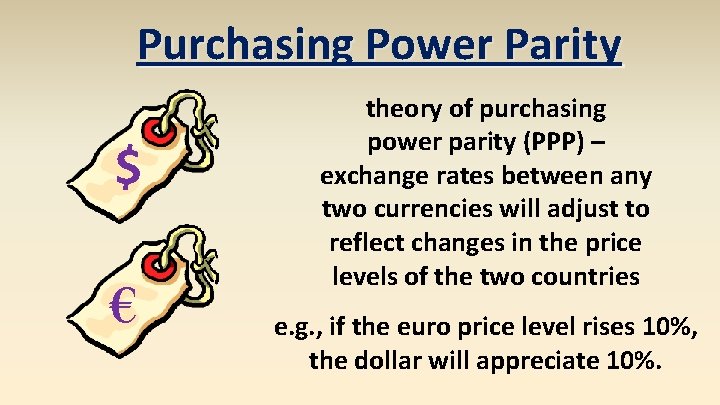 Purchasing Power Parity

$

€

theory of purchasing power parity (PPP) – exchange rates between any two currencies will adjust to reflect changes in the price levels of the two countries

e.g., if the euro price level rises 10%, the dollar will appreciate 10%.